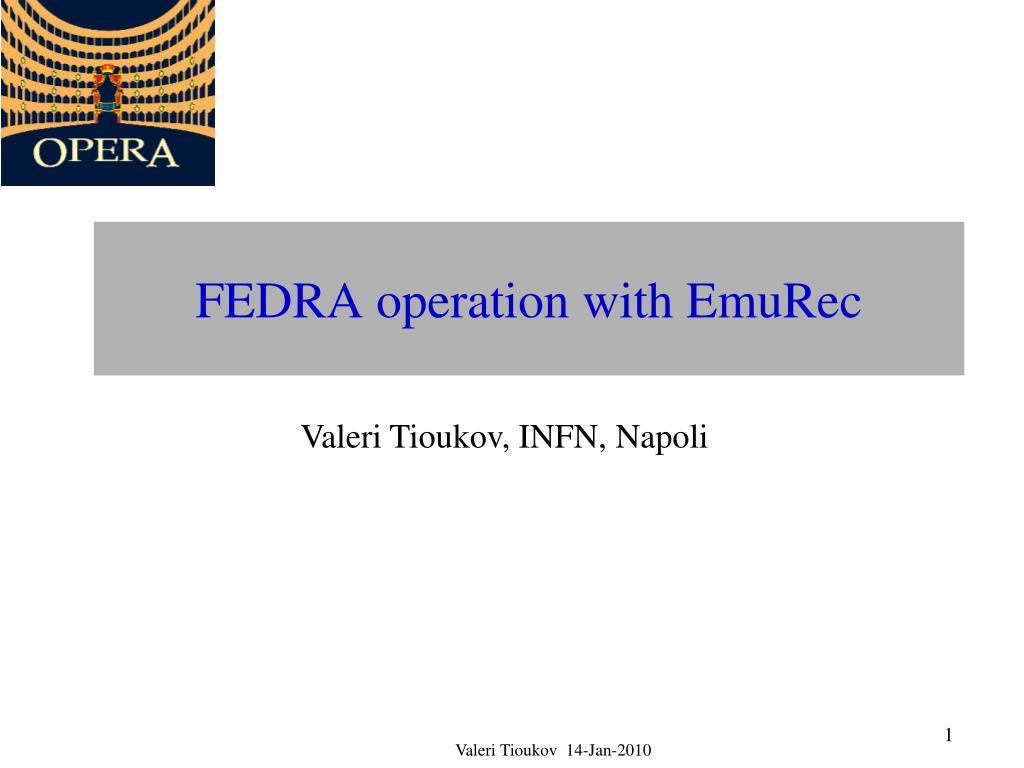 OPERA

FEDRA operation with EmuRec

Valeri Tioukov, INFN, Napoli

1

Valeri Tioukov 14-Jan-2010